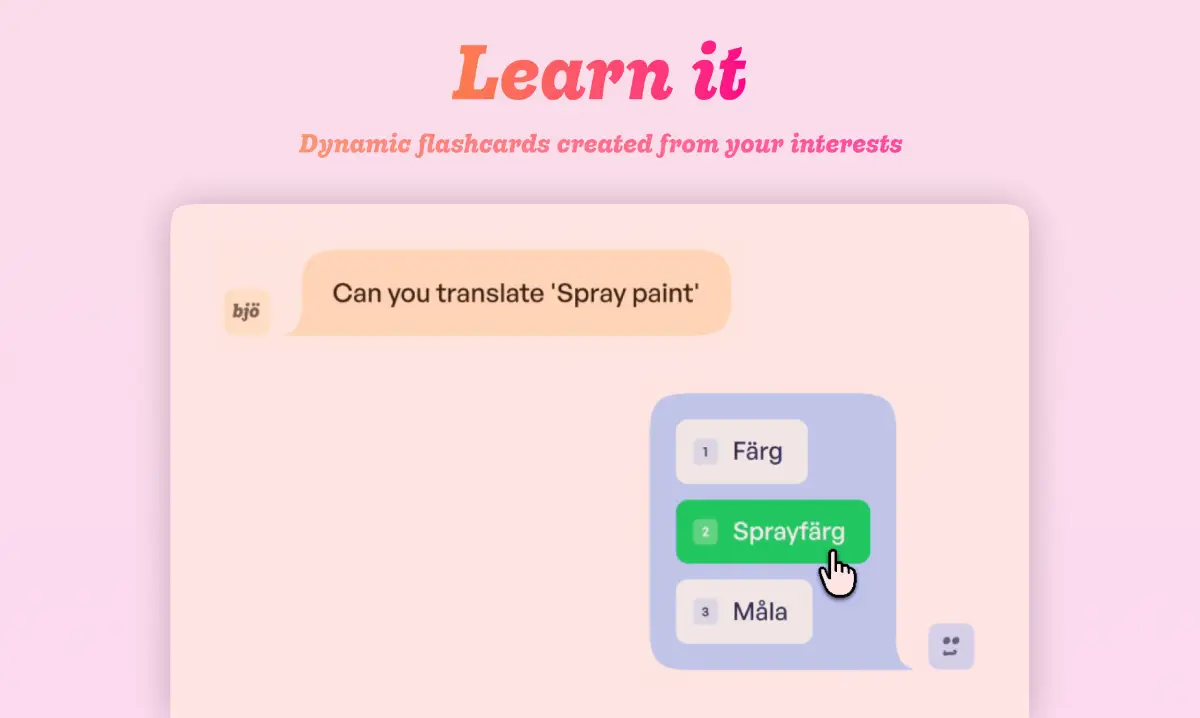 Learn it

Dynamic flashcards created from your interests

bjö

Can you translate 'Spray paint'

1 Färg

2 Sprayfärg

3 Måla